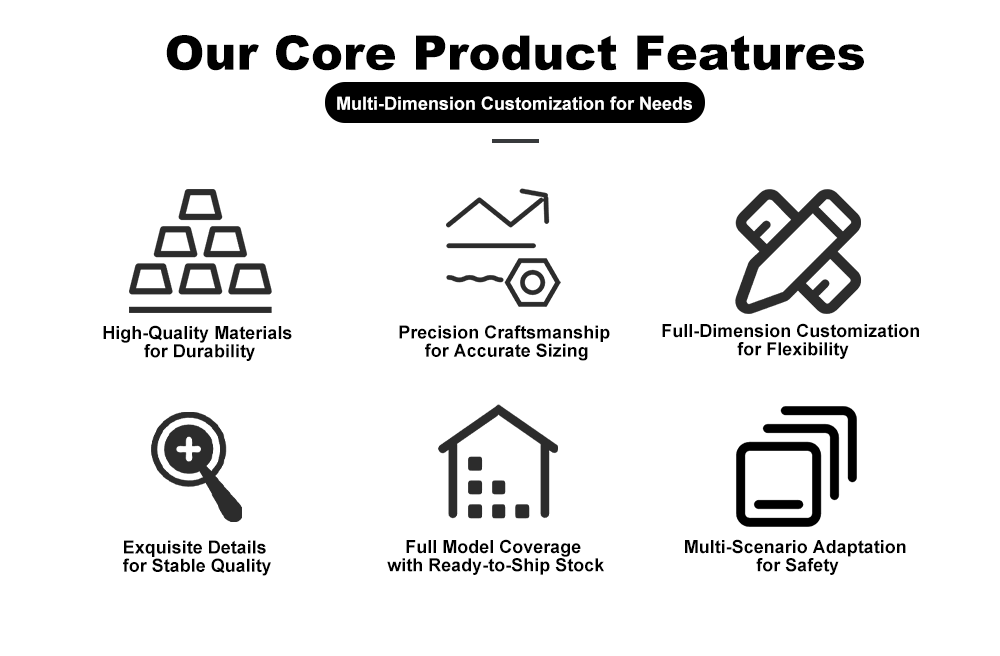 Our Core Product Features

Multi-Dimension Customization for Needs

High-Quality Materials for Durability

Precision Craftsmanship for Accurate Sizing

Full-Dimension Customization for Flexibility

Exquisite Details for Stable Quality

Full Model Coverage with Ready-to-Ship Stock

Multi-Scenario Adaptation for Safety